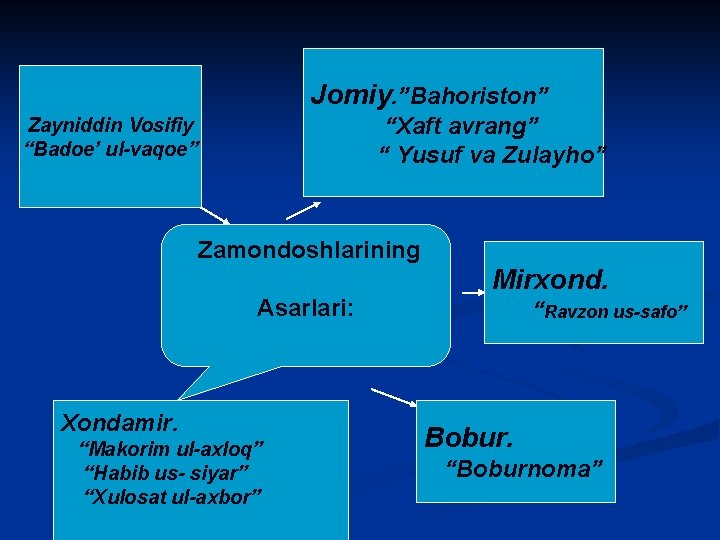 Zayniddin Vosifiy
“Badoe’ ul-vaqoe”

Jomiy.”Bahoriston”
“Xaft avrang”
“ Yusuf va Zulayho”

Zamondoshlarining

Asarlari:

Mirxond.
“Ravzon us-safo”

Xondamir.
“Makorim ul-axloq”
“Habib us- siyar”
“Xulosat ul-axbor”

Bobur.
“Boburnoma”